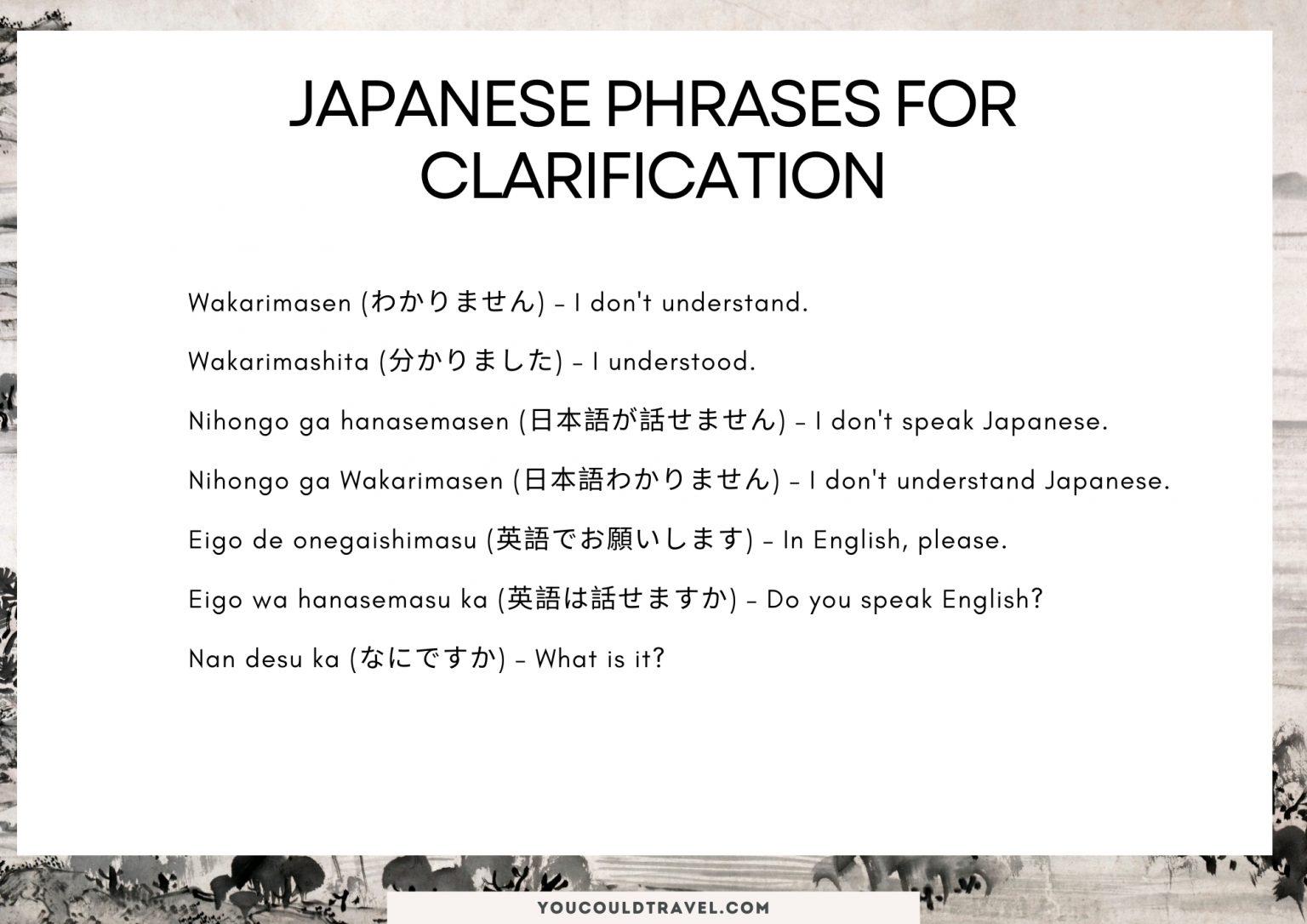 JAPANESE PHRASES FOR CLARIFICATION

Wakarimasen (わかりません) – I don't understand.

Wakarimashita (分かりました) – I understood.

Nihongo ga hanasemasen (日本語が話せません) – I don't speak Japanese.

Nihongo ga Wakarimasen (日本語わかりません) – I don't understand Japanese.

Eigo de onegaishimasu (英語でお願いします) – In English, please.

Eigo wa hanasemasu ka (英語は話せますか) – Do you speak English?

Nan desu ka (なにですか) – What is it?

YOUCOULDTRAVEL.COM